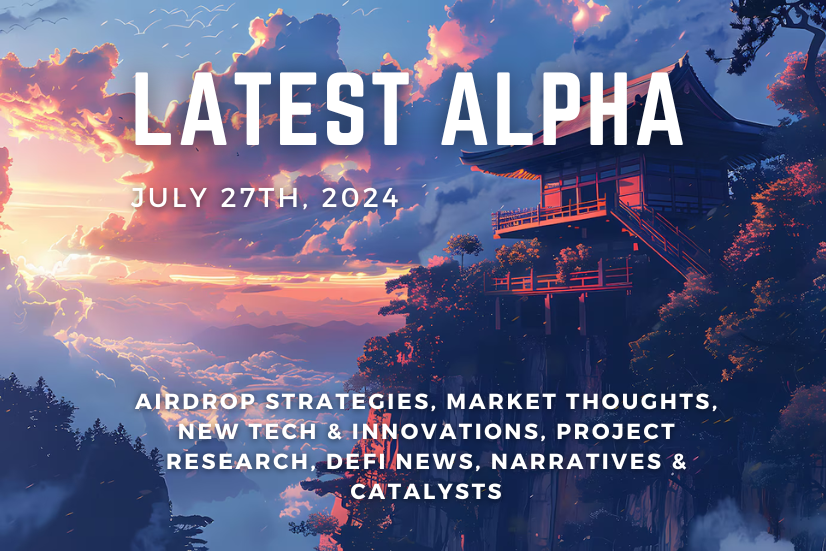 LATEST ALPHA

JULY 27TH, 2024

AIRDROP STRATEGIES, MARKET THOUGHTS, NEW TECH & INNOVATIONS, PROJECT RESEARCH, DEFI NEWS, NARRATIVES & CATALYSTS